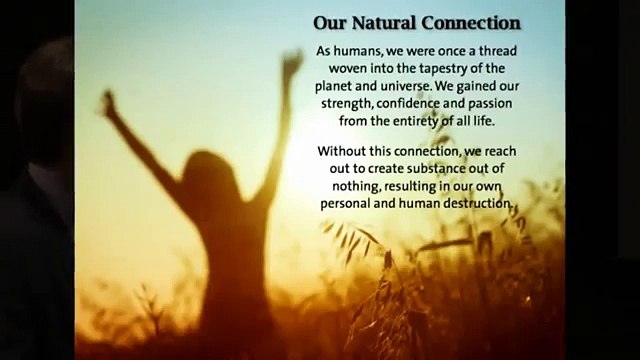 Our Natural Connection

As humans, we were once a thread woven into the tapestry of the planet and universe. We gained our strength, confidence and passion from the entirety of all life.

Without this connection, we reach out to create substance out of nothing, resulting in our own personal and human destruction.